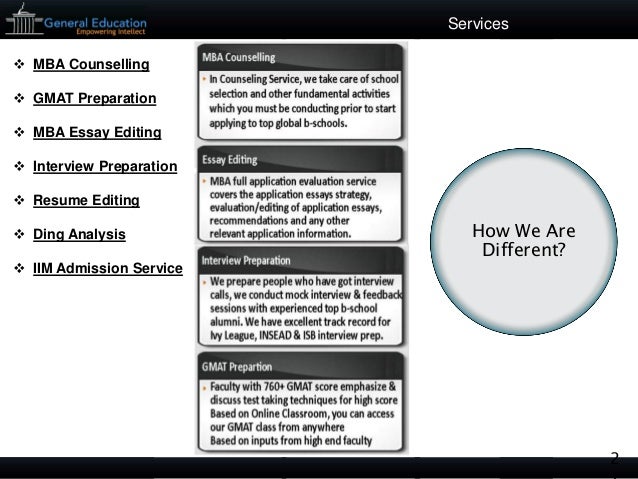 General Education
Empowering Intellect

Services

❖ MBA Counselling

❖ GMAT Preparation

❖ MBA Essay Editing

❖ Interview Preparation

❖ Resume Editing

❖ Ding Analysis

❖ IIM Admission Service

MBA Counselling

• In Counseling Service, we take care of school selection and other fundamental activities which you must be conducting prior to start applying to top global b-schools.

Essay Editing

• MBA full application evaluation service covers the application essays strategy, evaluation/editing of application essays, recommendations and any other relevant application information.

Interview Preparation

• We prepare people who have got interview calls, we conduct mock interview & feedback sessions with experienced top b-school alumni. We have excellent track record for Ivy League, INSEAD & ISB interview prep.

GMAT Prepartion

• Faculty with 760+ GMAT score emphasize & discuss test taking techniques for high score Based on Online Classroom, you can access our GMAT class from anywhere Based on inputs from high end faculty

How We Are Different?

2